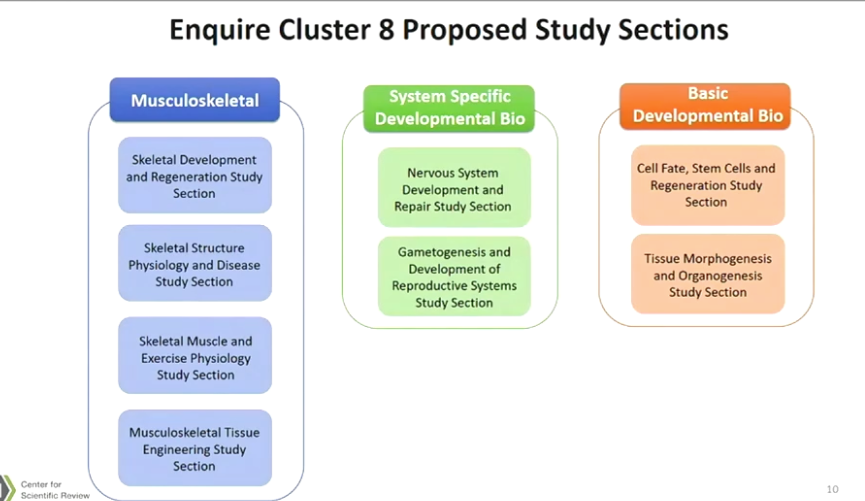 Enquire Cluster 8 Proposed Study Sections

Musculoskeletal

Skeletal Development and Regeneration Study Section

Skeletal Structure Physiology and Disease Study Section

Skeletal Muscle and Exercise Physiology Study Section

Musculoskeletal Tissue Engineering Study Section

System Specific Developmental Bio

Nervous System Development and Repair Study Section

Gametogenesis and Development of Reproductive Systems Study Section

Basic Developmental Bio

Cell Fate, Stem Cells and Regeneration Study Section

Tissue Morphogenesis and Organogenesis Study Section

Center for Scientific Review

10